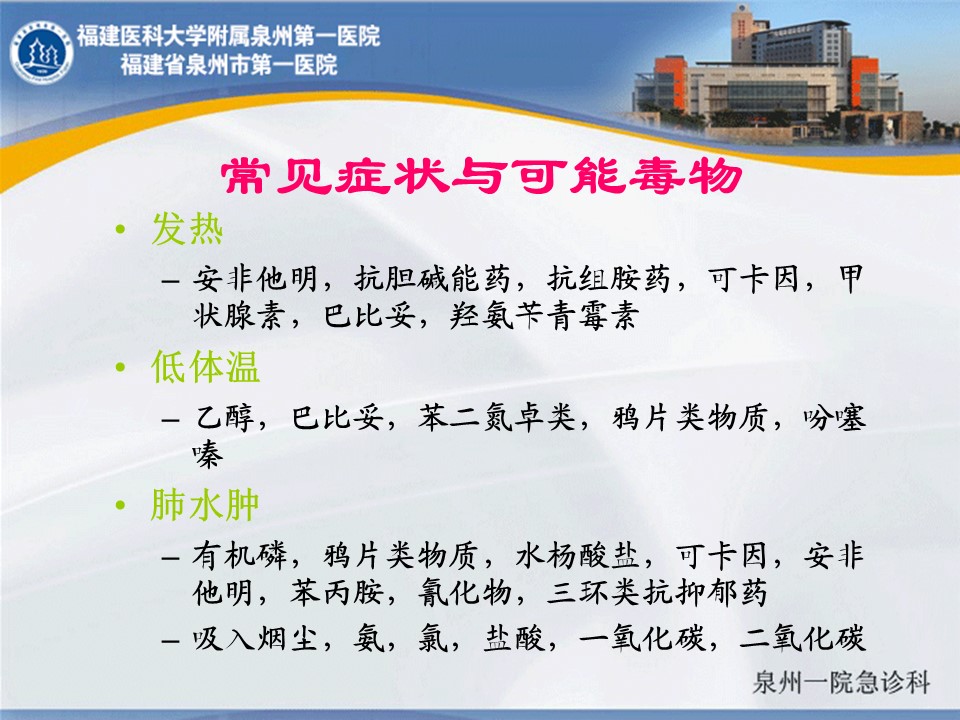 福建医科大学附属泉州第一医院
福建省泉州市第一医院

常见症状与可能毒物

• 发热
– 安非他明，抗胆碱能药，抗组胺药，可卡因，甲状腺素，巴比妥，羟氨苄青霉素

• 低体温
– 乙醇，巴比妥，苯二氮卓类，鸦片类物质，吩噻嗪

• 肺水肿
– 有机磷，鸦片类物质，水杨酸盐，可卡因，安非他明，苯丙胺，氰化物，三环类抗抑郁药
– 吸入烟尘，氨，氯，盐酸，一氧化碳，二氧化碳

泉州一院急诊科